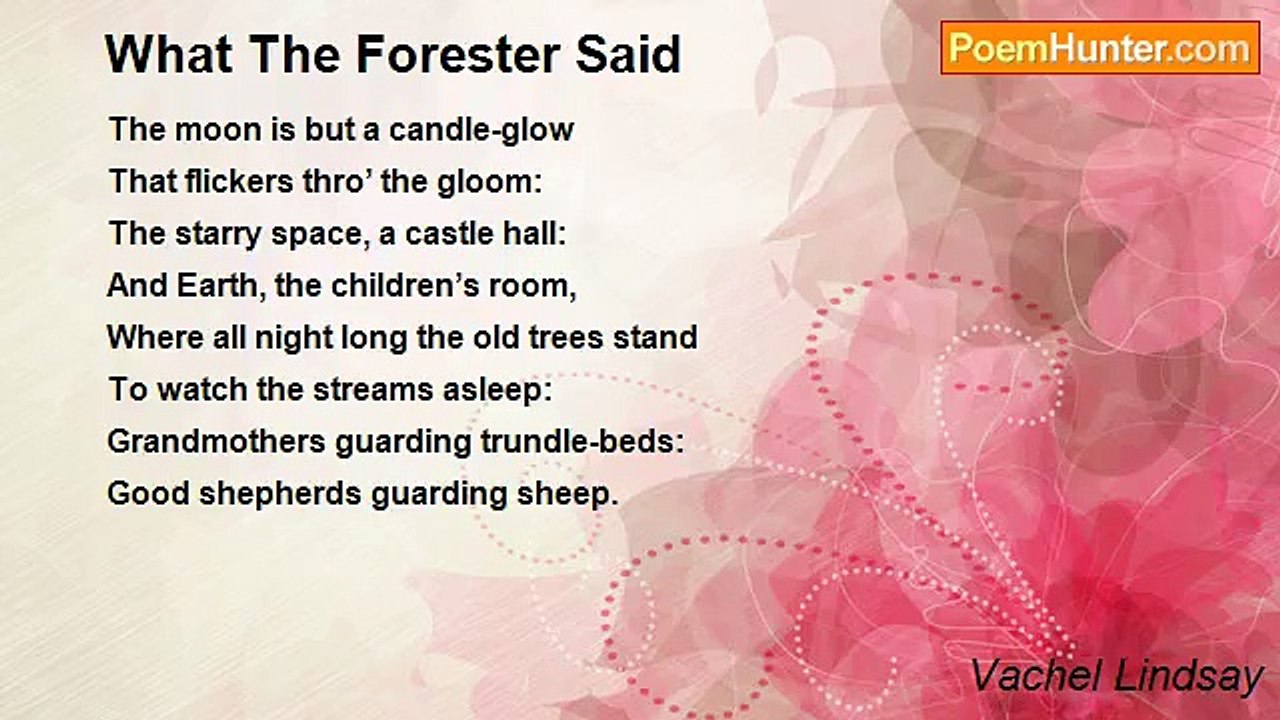 What The Forester Said

PoemHunter.com

The moon is but a candle-glow
That flickers thro’ the gloom:
The starry space, a castle hall:
And Earth, the children’s room,
Where all night long the old trees stand
To watch the streams asleep:
Grandmothers guarding trundle-beds:
Good shepherds guarding sheep.

Vachel Lindsay